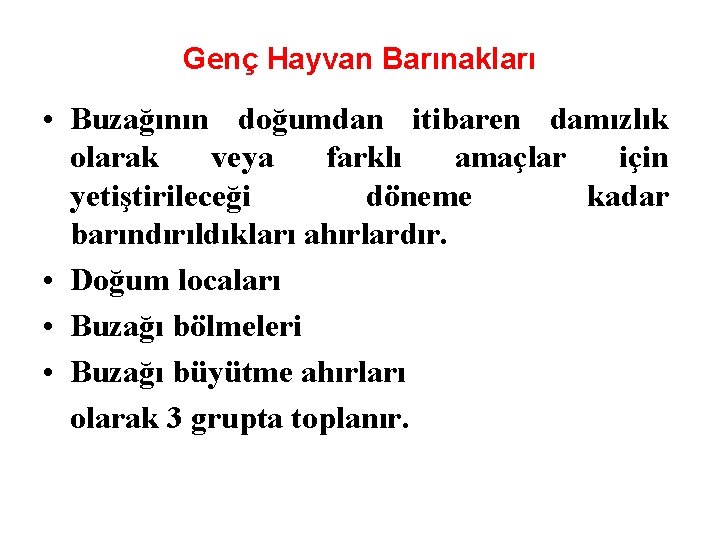 Genç Hayvan Barınakları

• Buzağının doğumdan itibaren damızlık olarak veya farklı amaçlar için yetiştirileceği döneme kadar barındırıldıkları ahırlardır.
• Doğum locaları
• Buzağı bölmeleri
• Buzağı büyütme ahırları
olarak 3 grupta toplanır.